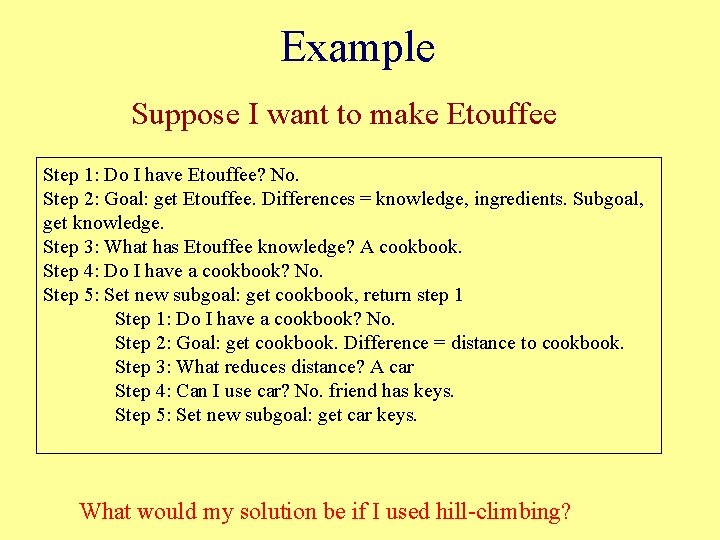 Example

Suppose I want to make Etouffee

Step 1: Do I have Etouffee? No.
Step 2: Goal: get Etouffee. Differences = knowledge, ingredients. Subgoal, get knowledge.
Step 3: What has Etouffee knowledge? A cookbook.
Step 4: Do I have a cookbook? No.
Step 5: Set new subgoal: get cookbook, return step 1
Step 1: Do I have a cookbook? No.
Step 2: Goal: get cookbook. Difference = distance to cookbook.
Step 3: What reduces distance? A car
Step 4: Can I use car? No. friend has keys.
Step 5: Set new subgoal: get car keys.

What would my solution be if I used hill-climbing?